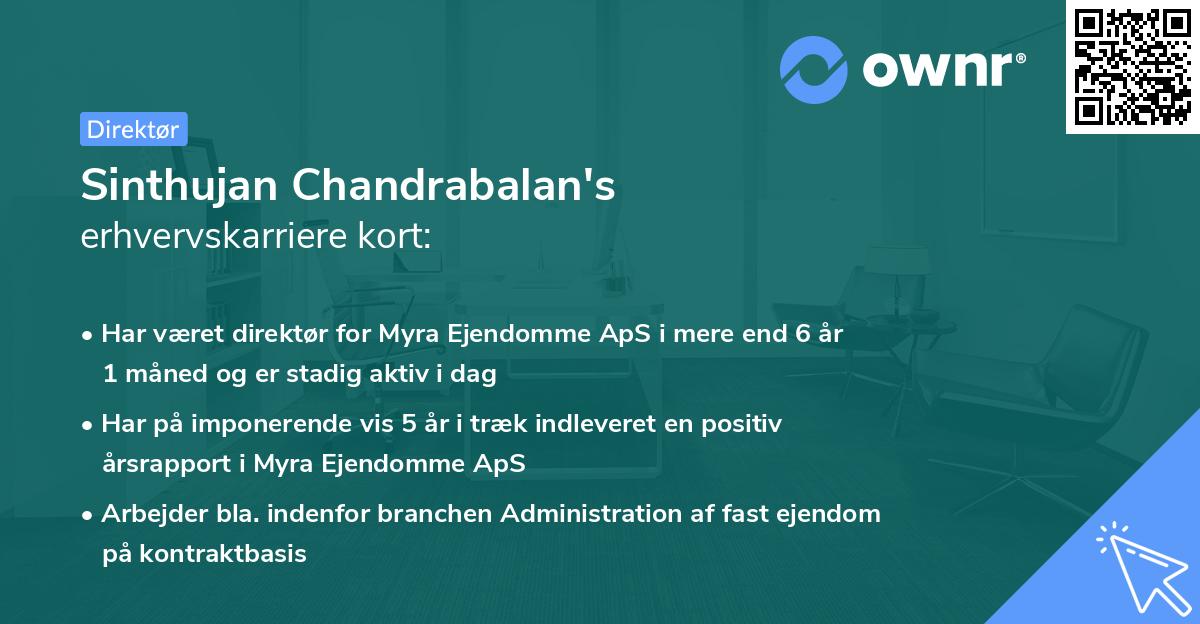 ownr®

Direktør

Sinthujan Chandrabalan's
erhvervskarriere kort:

• Har været direktør for Myra Ejendomme ApS i mere end 6 år 1 måned og er stadig aktiv i dag
• Har på imponerende vis 5 år i træk indleveret en positiv årsrapport i Myra Ejendomme ApS
• Arbejder bla. indenfor branchen Administration af fast ejendom på kontraktbasis